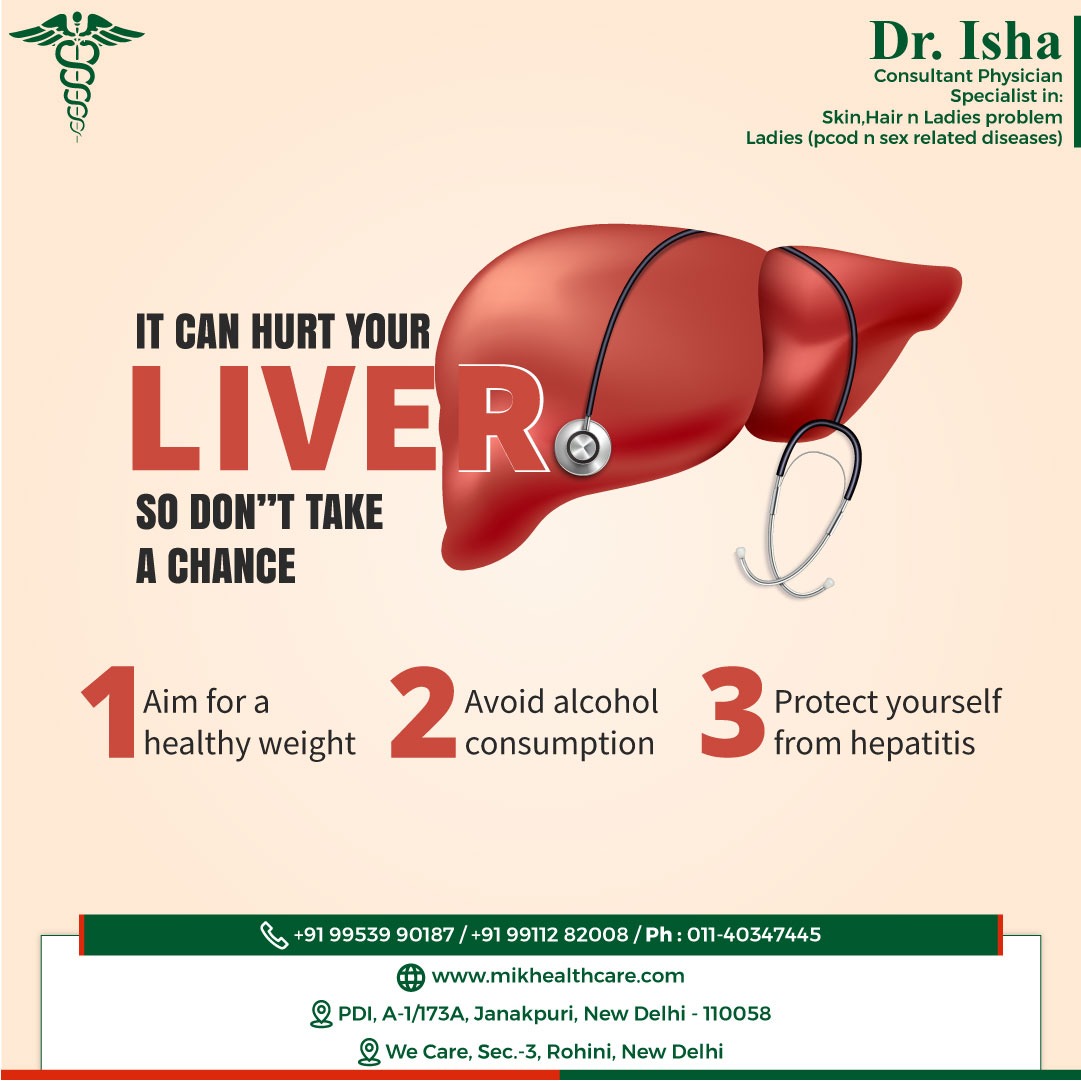 Dr. Isha
Consultant Physician
Specialist in:
Skin,Hair n Ladies problem
Ladies (pcod n sex related diseases)

IT CAN HURT YOUR
LIVER
SO DON"T TAKE
A CHANCE

1 Aim for a healthy weight

2 Avoid alcohol consumption

3 Protect yourself from hepatitis

+91 99539 90187 / +91 99112 82008 / Ph : 011-40347445
www.mikhealthcare.com
PDI, A-1/173A, Janakpuri, New Delhi - 110058
We Care, Sec.-3, Rohini, New Delhi